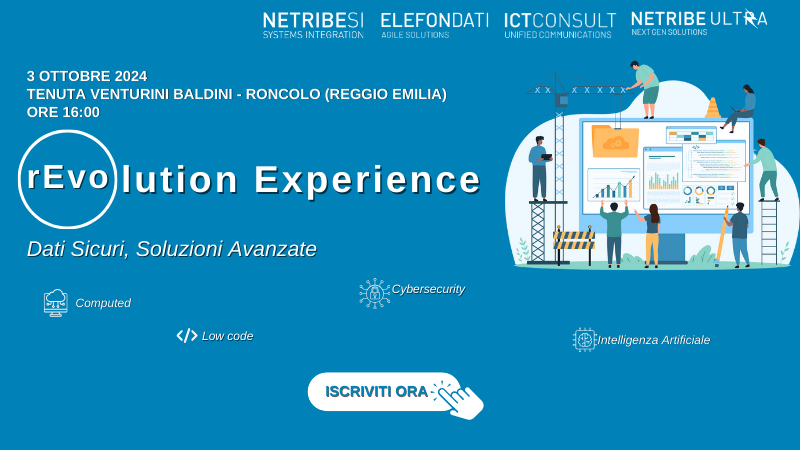 NETRIBESI
SYSTEMS INTEGRATION

ELEFONDATI
AGILE SOLUTIONS

ICTCONSULT
UNIFIED COMMUNICATIONS

NETRIBE ULTRA
NEXT GEN SOLUTIONS

3 OTTOBRE 2024
TENUTA VENTURINI BALDINI - RONCOLO (REGGIO EMILIA)
ORE 16:00

rEvolution Experience

Dati Sicuri, Soluzioni Avanzate

Computed

Cybersecurity

Low code

Intelligenza Artificiale

ISCRIVITI ORA